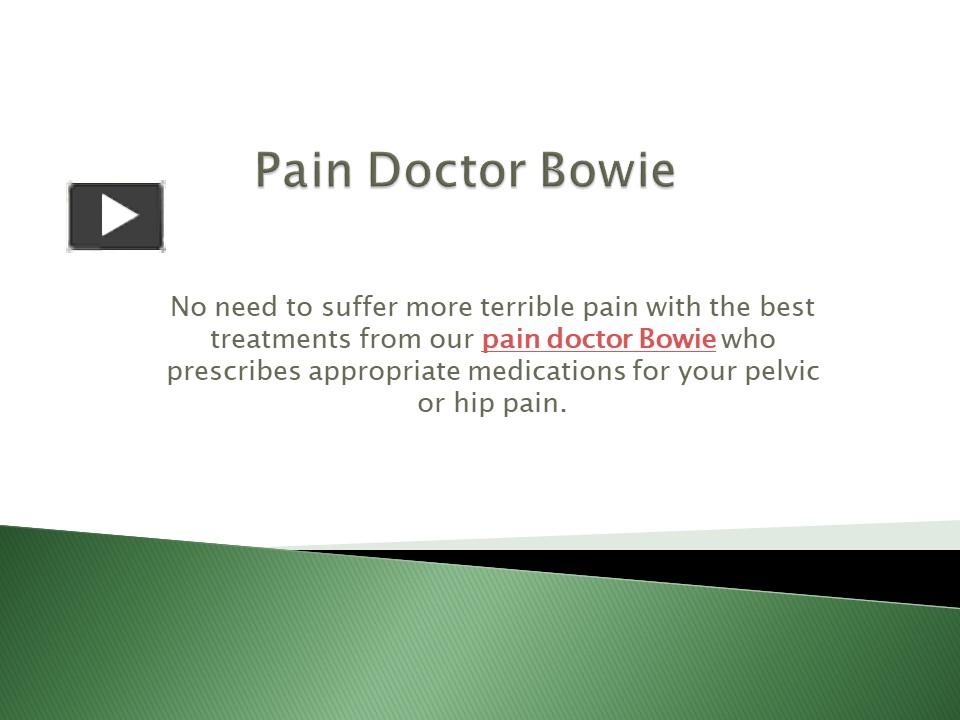 Pain Doctor Bowie

No need to suffer more terrible pain with the best treatments from our pain doctor Bowie who prescribes appropriate medications for your pelvic or hip pain.